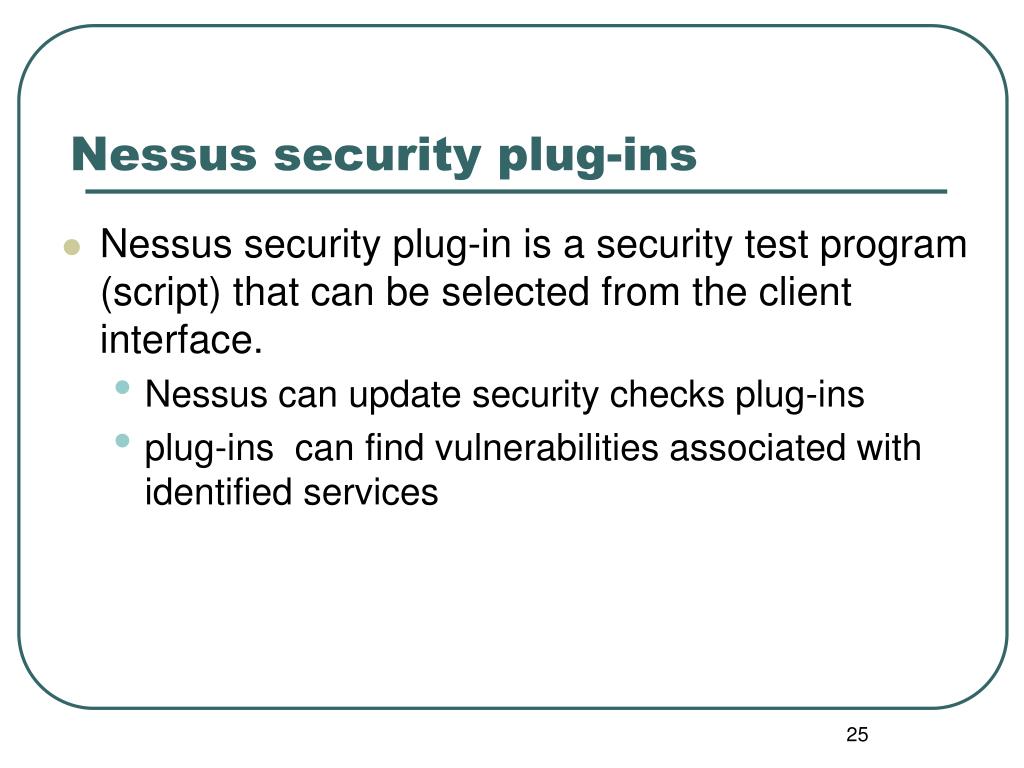 Nessus security plug-ins

- Nessus security plug-in is a security test program (script) that can be selected from the client interface.
  - Nessus can update security checks plug-ins
  - plug-ins can find vulnerabilities associated with identified services

25